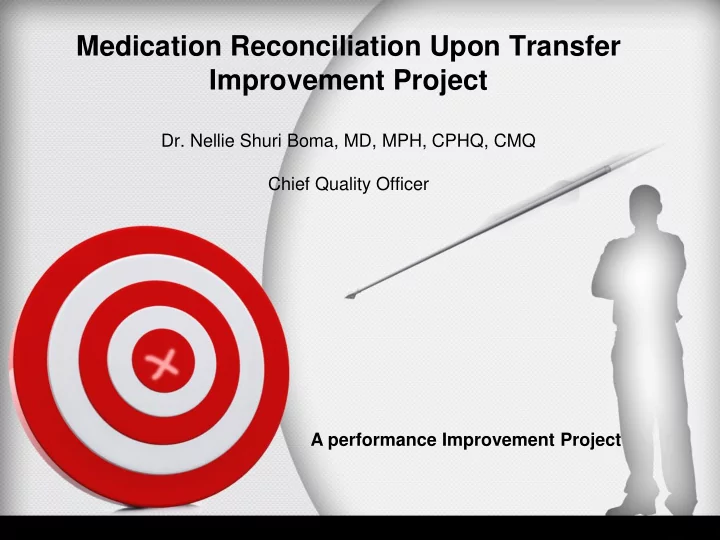 Medication Reconciliation Upon Transfer Improvement Project

Dr. Nellie Shuri Boma, MD, MPH, CPHQ, CMQ

Chief Quality Officer

A performance Improvement Project